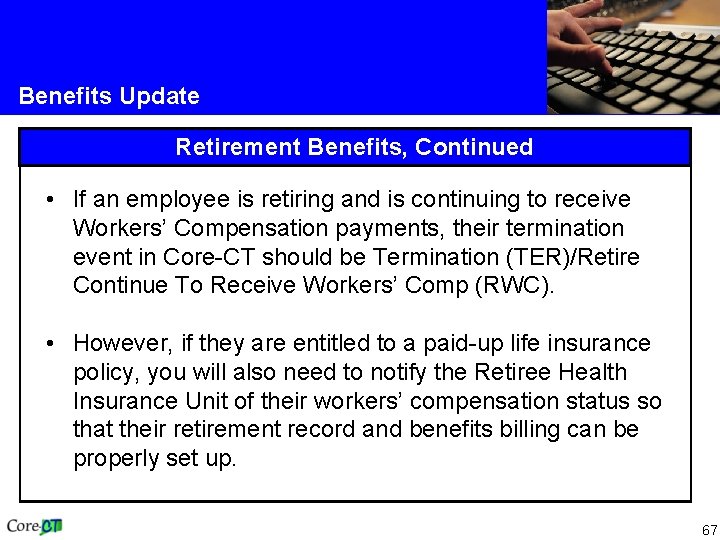 Benefits Update

Retirement Benefits, Continued

• If an employee is retiring and is continuing to receive Workers' Compensation payments, their termination event in Core-CT should be Termination (TER)/Retire Continue To Receive Workers' Comp (RWC).

• However, if they are entitled to a paid-up life insurance policy, you will also need to notify the Retiree Health Insurance Unit of their workers' compensation status so that their retirement record and benefits billing can be properly set up.

Core-CT

67